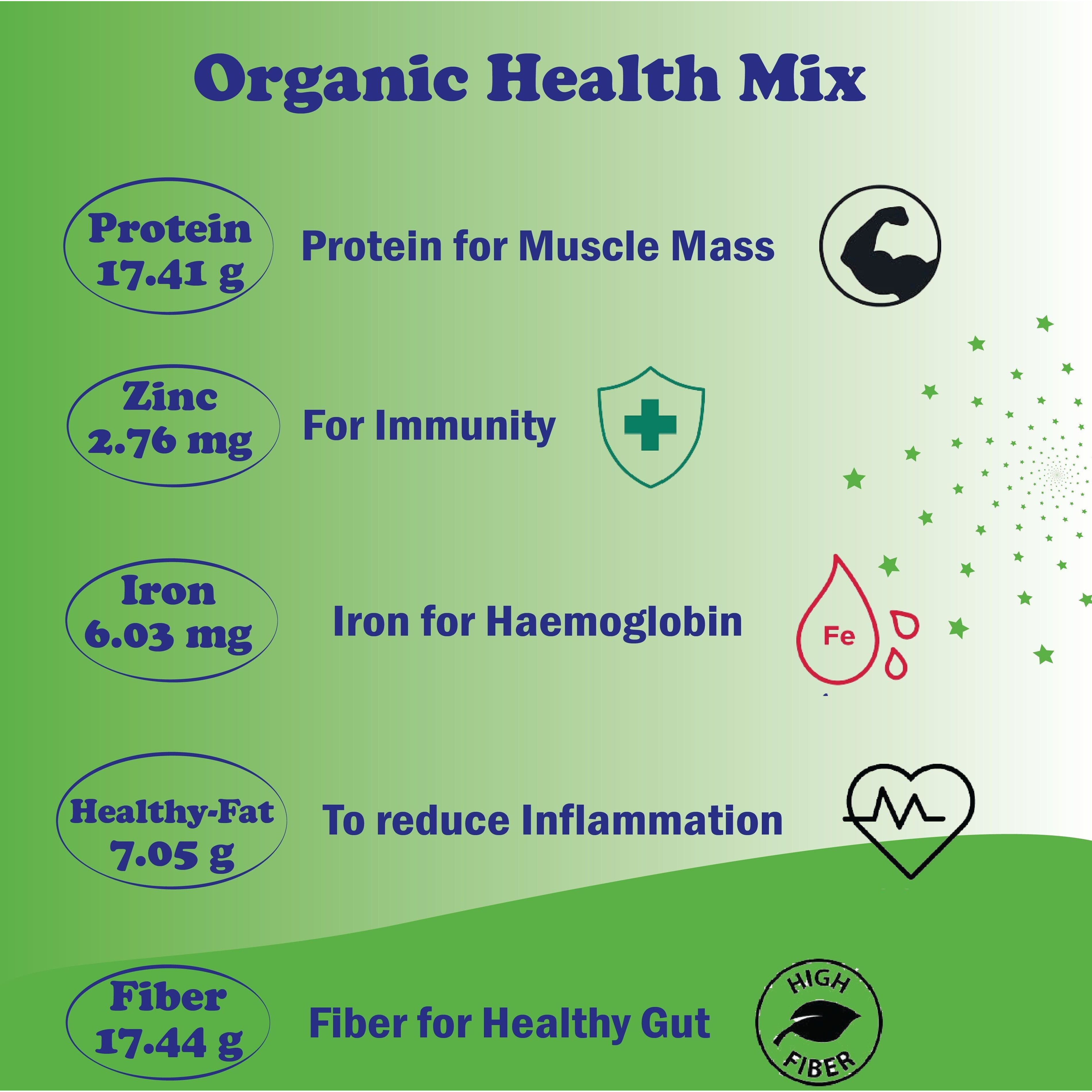 Organic Health Mix

Protein
17.41 g

Protein for Muscle Mass

Zinc
2.76 mg

For Immunity

Iron
6.03 mg

Iron for Haemoglobin

Fe

Healthy-Fat
7.05 g

To reduce Inflammation

Fiber
17.44 g

Fiber for Healthy Gut

HIGH
FIBER